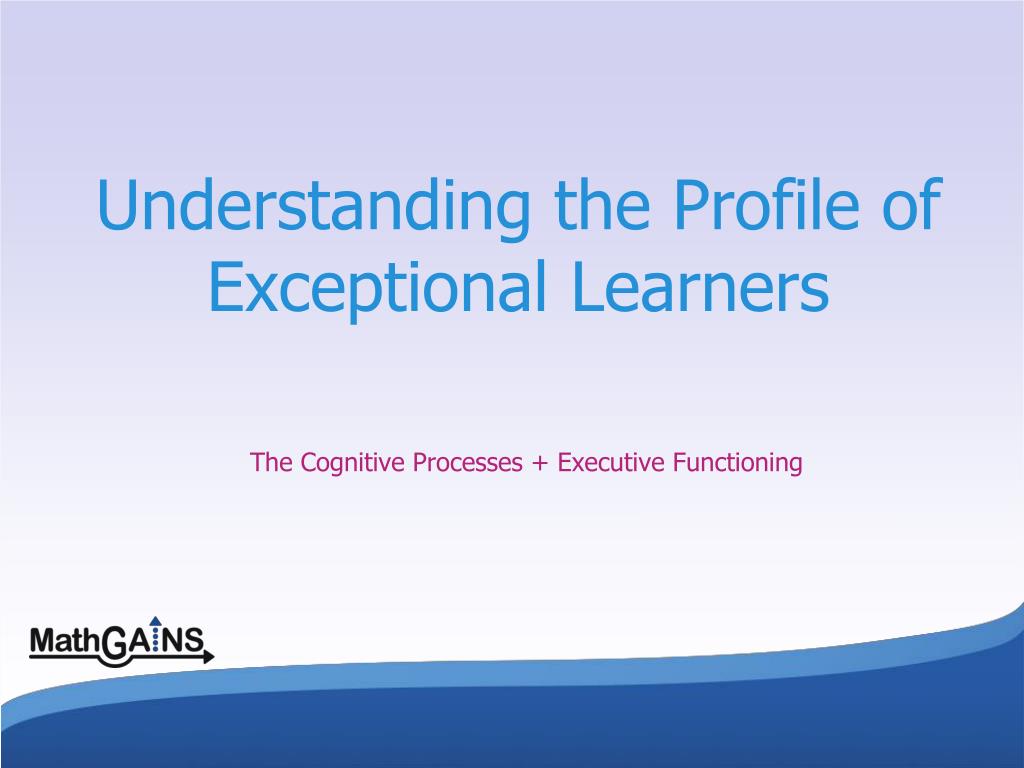 Understanding the Profile of Exceptional Learners

The Cognitive Processes + Executive Functioning

MathGAINS